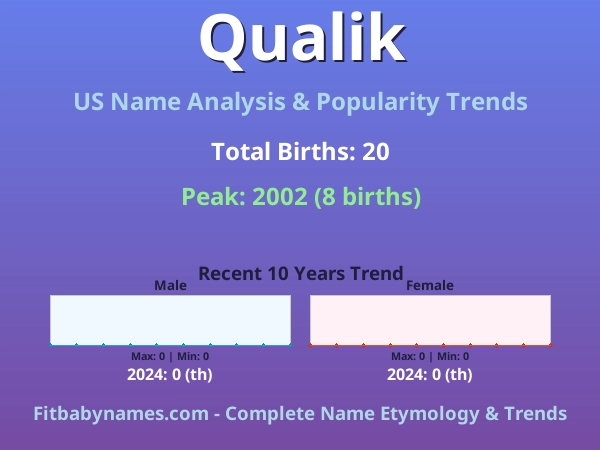 Qualik

US Name Analysis & Popularity Trends

Total Births: 20

Peak: 2002 (8 births)

Recent 10 Years Trend

Male

Max: 0 | Min: 0

2024: 0 (th)

Female

Max: 0 | Min: 0

2024: 0 (th)

Fitbabynames.com - Complete Name Etymology & Trends